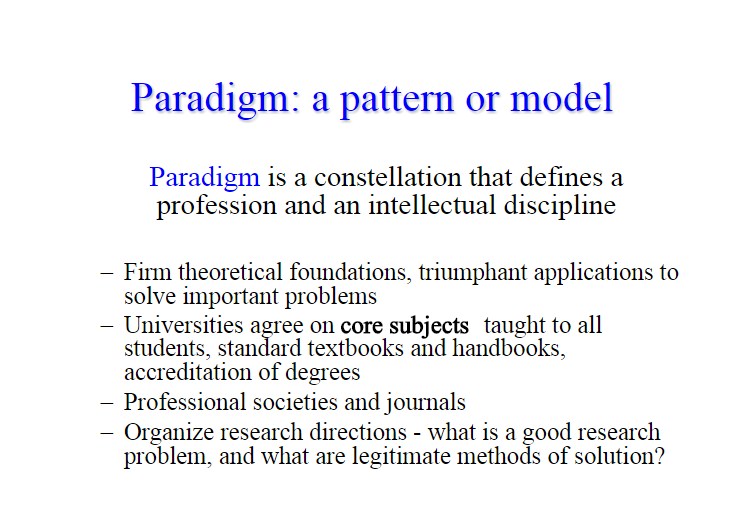 Paradigm: a pattern or model

Paradigm is a constellation that defines a profession and an intellectual discipline

– Firm theoretical foundations, triumphant applications to solve important problems
– Universities agree on core subjects taught to all students, standard textbooks and handbooks, accreditation of degrees
– Professional societies and journals
– Organize research directions - what is a good research problem, and what are legitimate methods of solution?